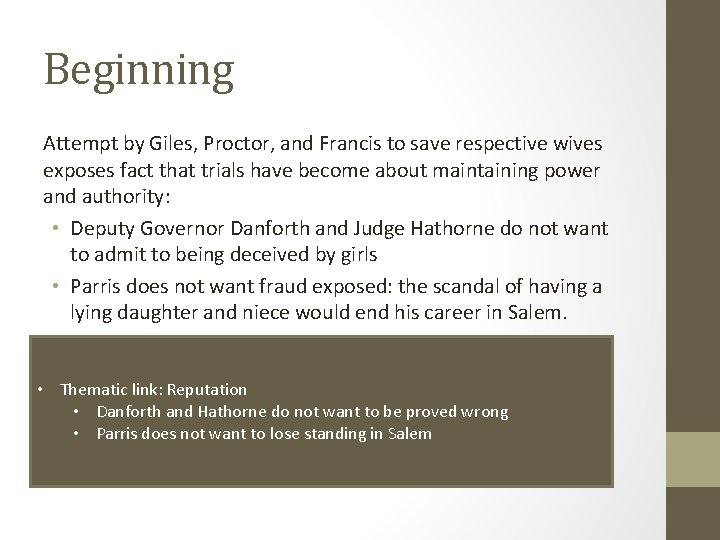 Beginning

Attempt by Giles, Proctor, and Francis to save respective wives exposes fact that trials have become about maintaining power and authority:

• Deputy Governor Danforth and Judge Hathorne do not want to admit to being deceived by girls
• Parris does not want fraud exposed: the scandal of having a lying daughter and niece would end his career in Salem.

• Thematic link: Reputation
  • Danforth and Hathorne do not want to be proved wrong
  • Parris does not want to lose standing in Salem